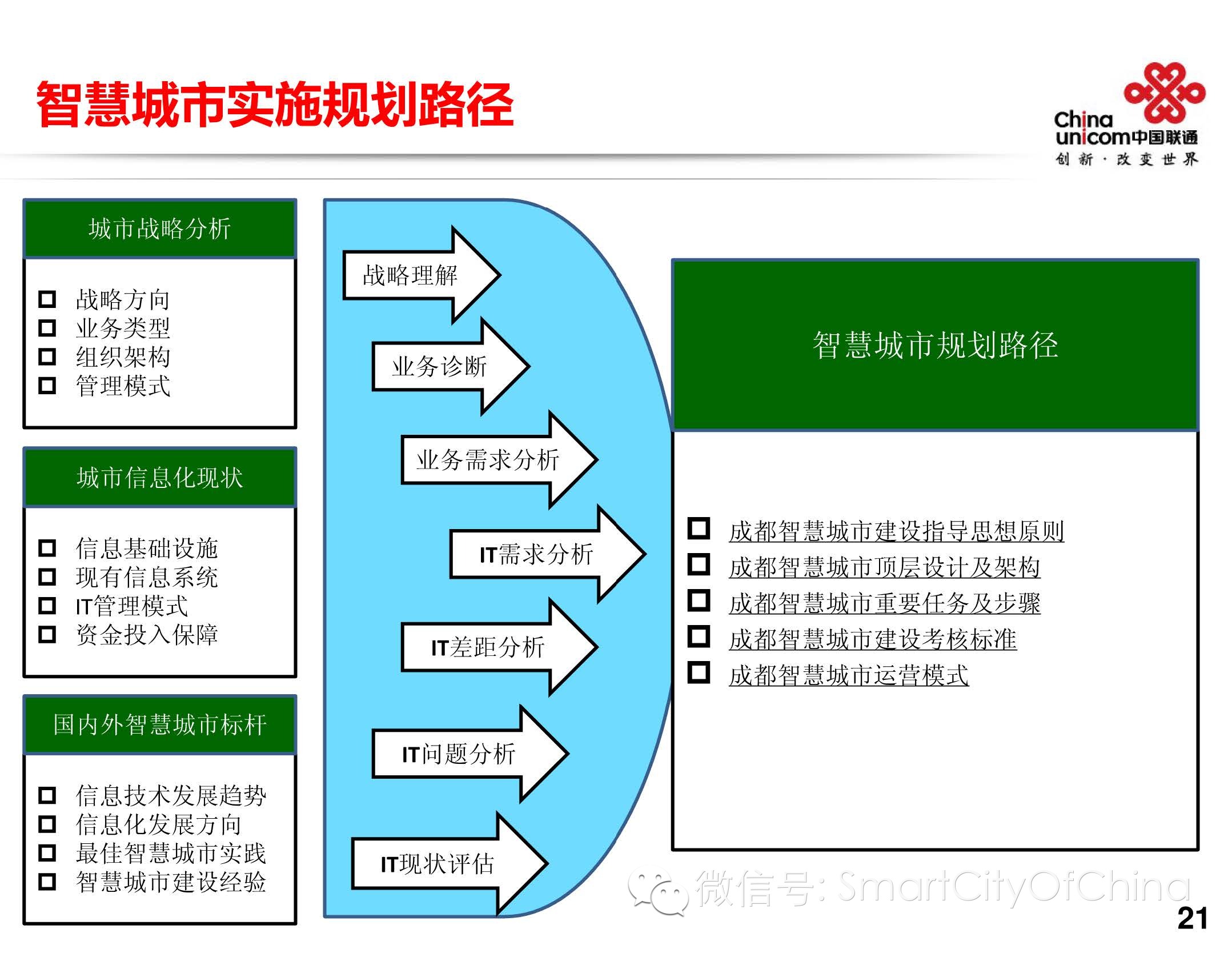 智慧城市实施规划路径

China unicom中国联通
创新·改变世界

城市战略分析

□ 战略方向
□ 业务类型
□ 组织架构
□ 管理模式

城市信息化现状

□ 信息基础设施
□ 现有信息系统
□ IT管理模式
□ 资金投入保障

国内外智慧城市标杆

□ 信息技术发展趋势
□ 信息化发展方向
□ 最佳智慧城市实践
□ 智慧城市建设经验

战略理解

业务诊断

业务需求分析

IT需求分析

IT差距分析

IT问题分析

IT现状评估

智慧城市规划路径

□ 成都智慧城市建设指导思想原则
□ 成都智慧城市顶层设计及架构
□ 成都智慧城市重要任务及步骤
□ 成都智慧城市建设考核标准
□ 成都智慧城市运营模式

微信号: SmartCityOfChina

21